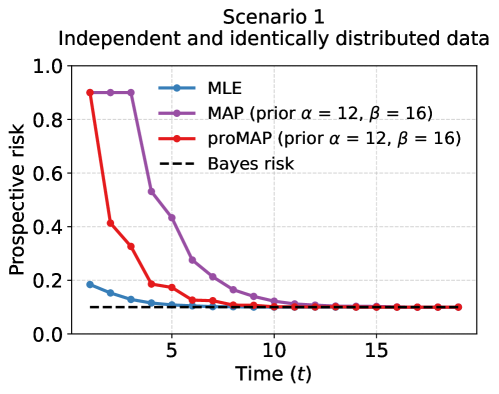 Scenario 1
Independent and identically distributed data

MLE
MAP (prior $\alpha = 12$, $\beta = 16$)
proMAP (prior $\alpha = 12$, $\beta = 16$)
Bayes risk

Prospective risk

1.0
0.8
0.6
0.4
0.2
0.0

5
10
15

Time ($t$)